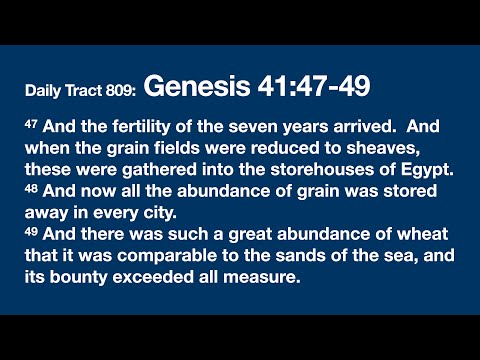 Daily Tract 809: Genesis 41:47-49

47 And the fertility of the seven years arrived. And when the grain fields were reduced to sheaves, these were gathered into the storehouses of Egypt.
48 And now all the abundance of grain was stored away in every city.
49 And there was such a great abundance of wheat that it was comparable to the sands of the sea, and its bounty exceeded all measure.